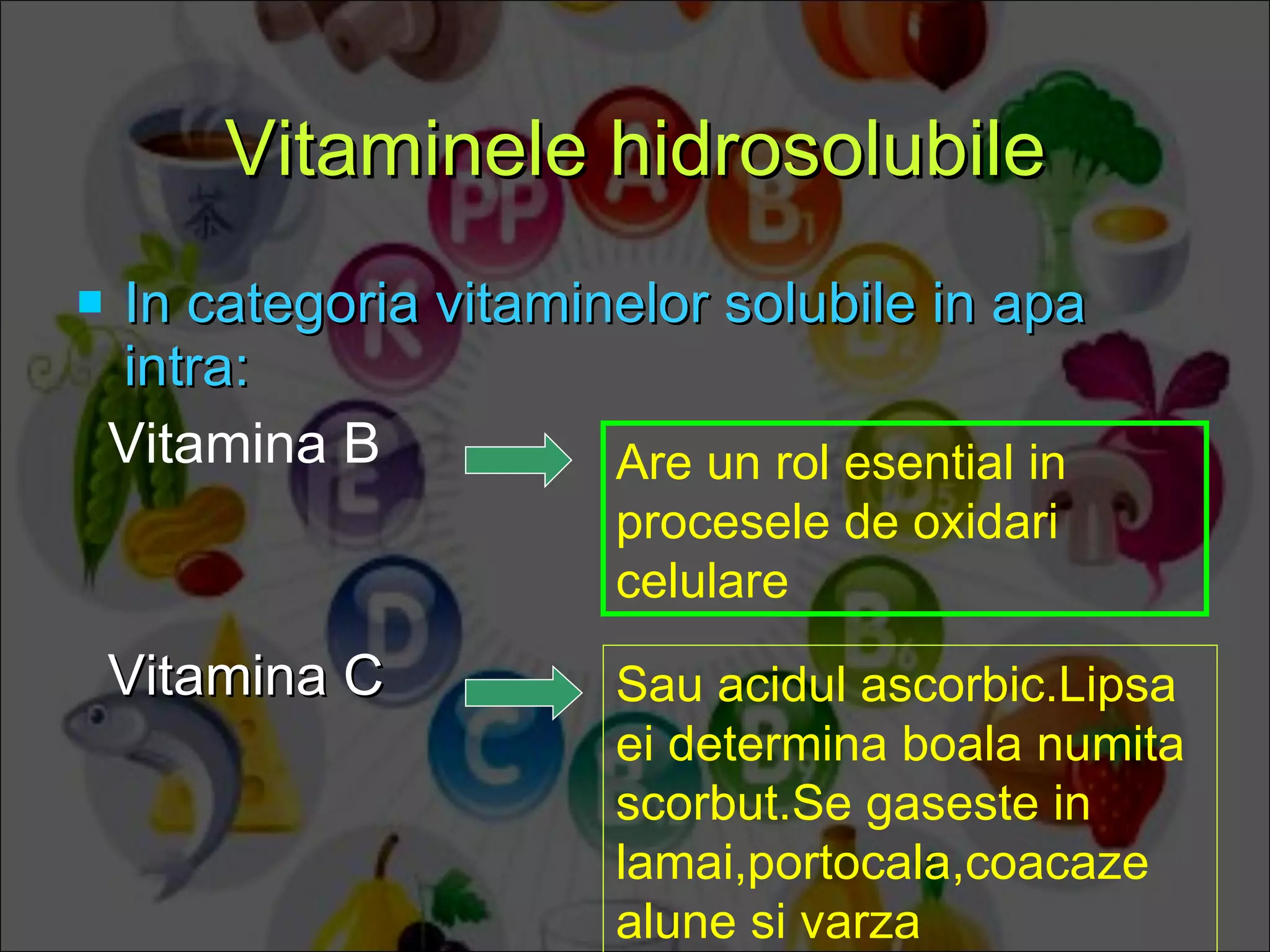 Vitaminele hidrosolubile

In categoria vitaminelor solubile in apa intra:

Vitamina B

Are un rol esential in procesele de oxidari celulare

Vitamina C

Sau acidul ascorbic.Lipsa ei determina boala numita scorbut.Se gaseste in lamai,portocala,coacaze alune si varza